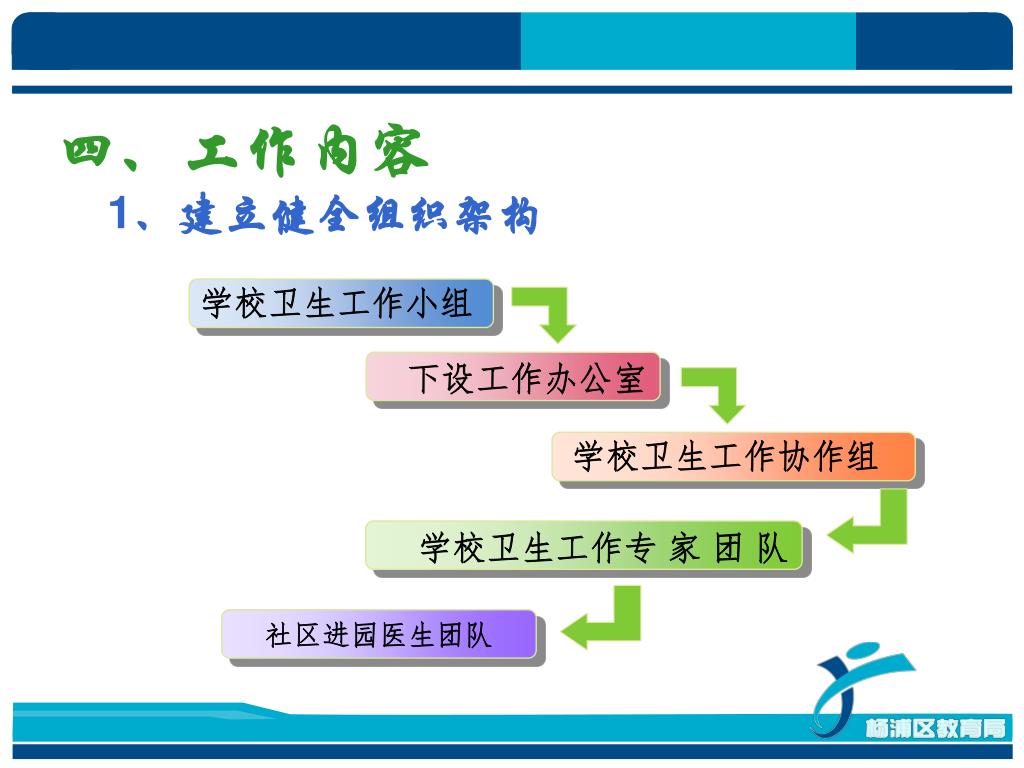 四、工作内容

1、建立健全组织架构

学校卫生工作小组

下设工作办公室

学校卫生工作协作组

学校卫生工作专 家 团 队

社区进园医生团队

杨浦区教育局